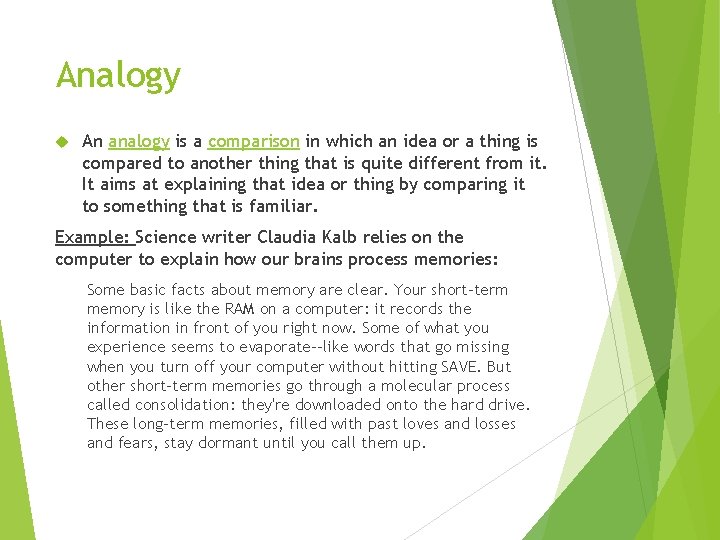 Analogy

An analogy is a comparison in which an idea or a thing is compared to another thing that is quite different from it. It aims at explaining that idea or thing by comparing it to something that is familiar.

Example: Science writer Claudia Kalb relies on the computer to explain how our brains process memories:

Some basic facts about memory are clear. Your short-term memory is like the RAM on a computer: it records the information in front of you right now. Some of what you experience seems to evaporate--like words that go missing when you turn off your computer without hitting SAVE. But other short-term memories go through a molecular process called consolidation: they're downloaded onto the hard drive. These long-term memories, filled with past loves and losses and fears, stay dormant until you call them up.